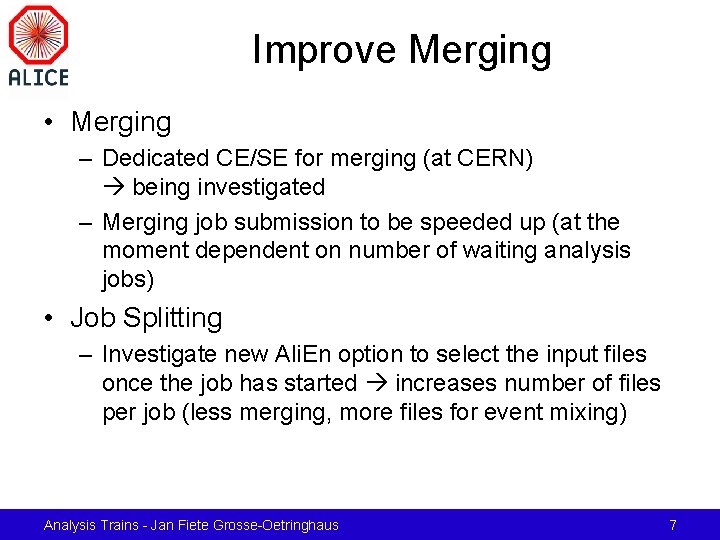 ALICE

Improve Merging

• Merging
– Dedicated CE/SE for merging (at CERN) → being investigated
– Merging job submission to be speeded up (at the moment dependent on number of waiting analysis jobs)

• Job Splitting
– Investigate new AliEn option to select the input files once the job has started → increases number of files per job (less merging, more files for event mixing)

Analysis Trains - Jan Fiete Grosse-Oetringhaus

7